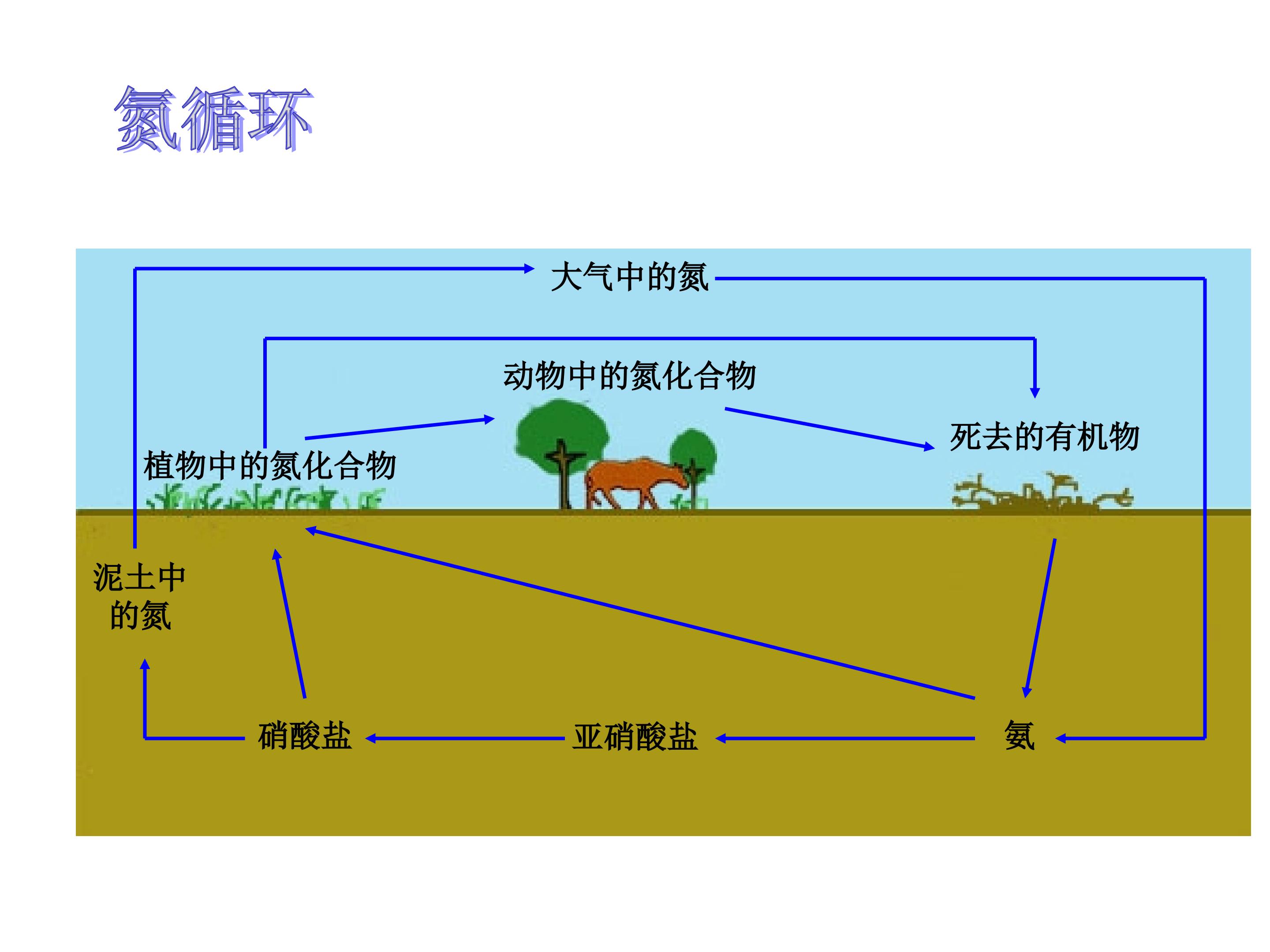 氮循环

大气中的氮

动物中的氮化合物

死去的有机物

植物中的氮化合物

泥土中
的氮

硝酸盐

亚硝酸盐

氨